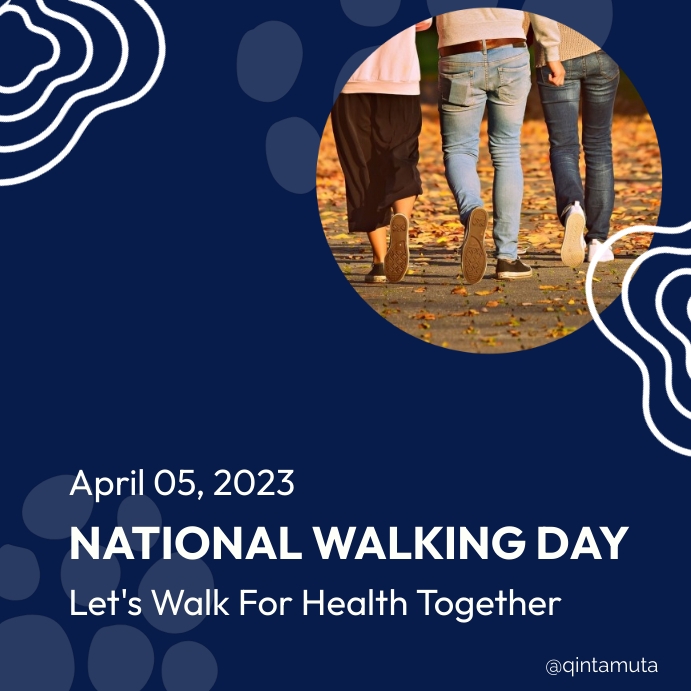 April 05, 2023

NATIONAL WALKING DAY

Let's Walk For Health Together

@qintamuta